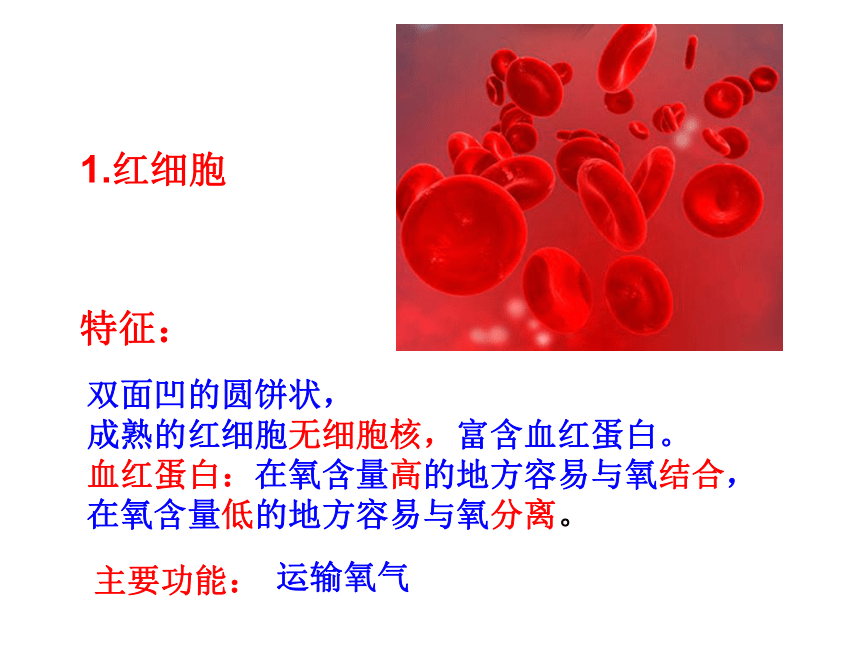 1.红细胞

特征：

双面凹的圆饼状，
成熟的红细胞无细胞核，富含血红蛋白。
血红蛋白：在氧含量高的地方容易与氧结合，
在氧含量低的地方容易与氧分离。

主要功能： 运输氧气